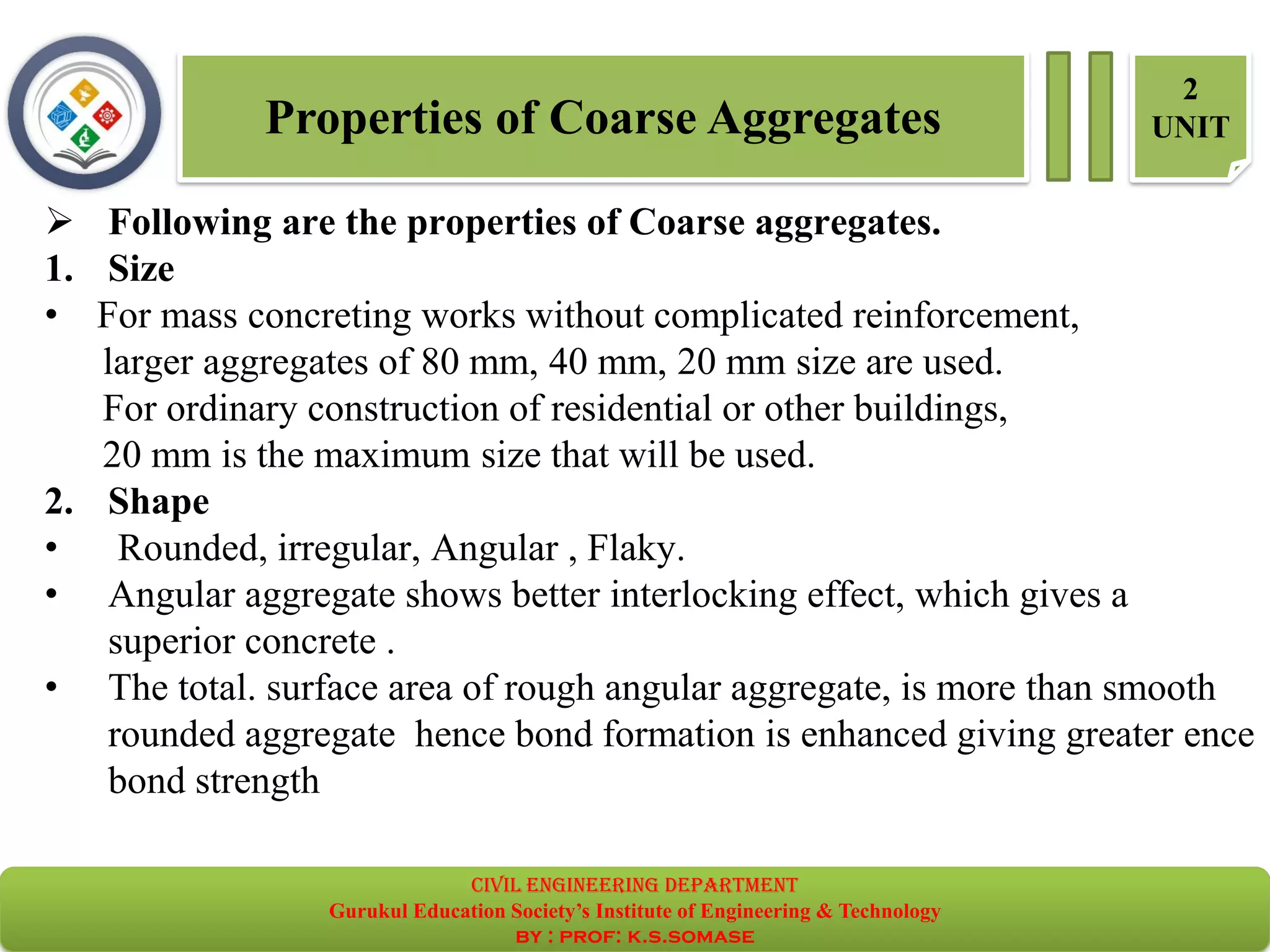 Properties of Coarse Aggregates

2
UNIT

➢ Following are the properties of Coarse aggregates.

1. Size

• For mass concreting works without complicated reinforcement, larger aggregates of 80 mm, 40 mm, 20 mm size are used. For ordinary construction of residential or other buildings, 20 mm is the maximum size that will be used.

2. Shape

• Rounded, irregular, Angular , Flaky.

• Angular aggregate shows better interlocking effect, which gives a superior concrete .

• The total. surface area of rough angular aggregate, is more than smooth rounded aggregate hence bond formation is enhanced giving greater ence bond strength

CIVIL ENGINEERING DEPARTMENT
Gurukul Education Society's Institute of Engineering & Technology
BY : PROF: K.S.SOMASE